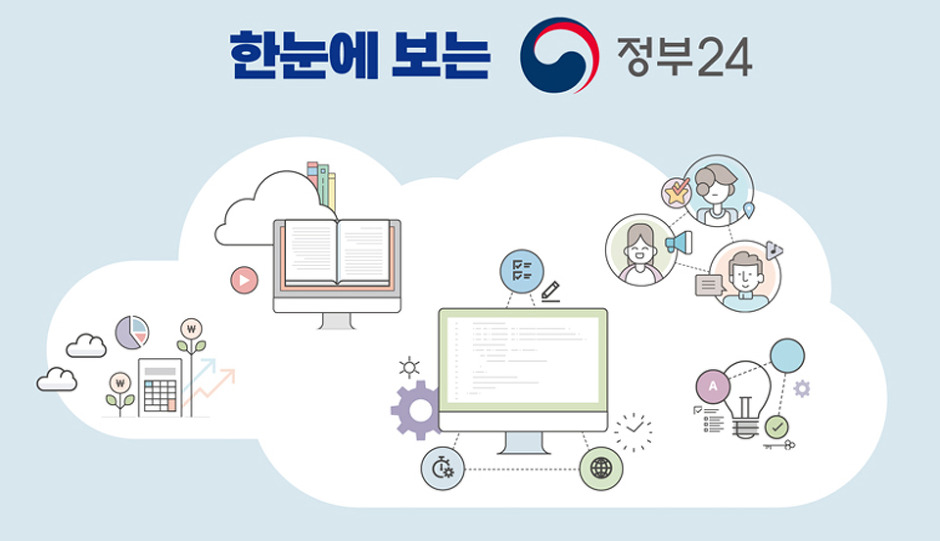 한눈에 보는 정부24

W

W

A